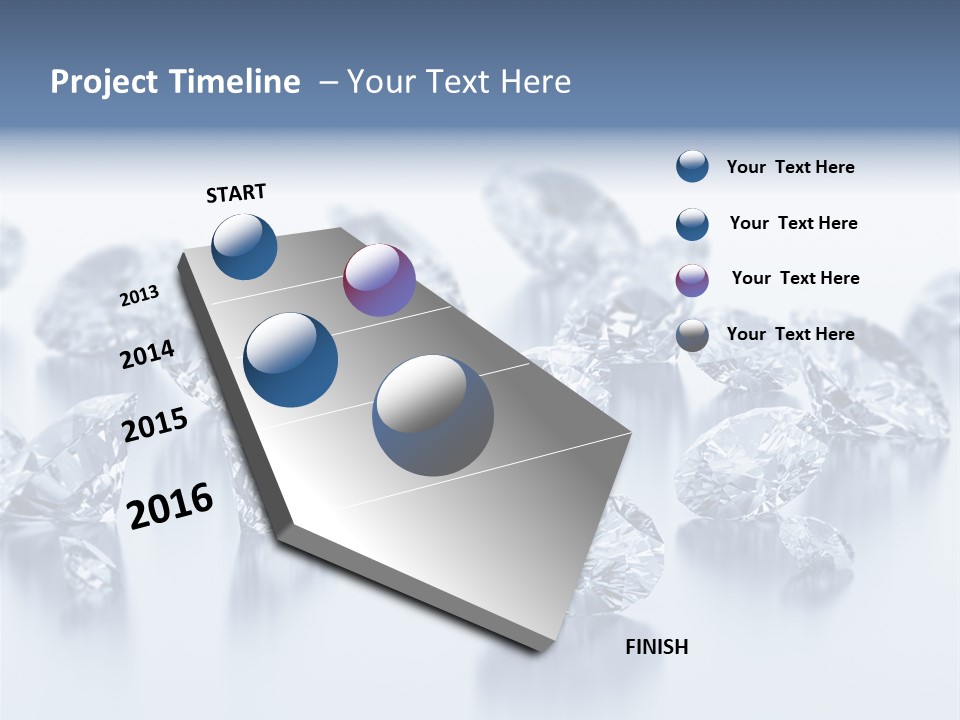 Project Timeline – Your Text Here

START

2013

2014

2015

2016

FINISH

Your Text Here

Your Text Here

Your Text Here

Your Text Here